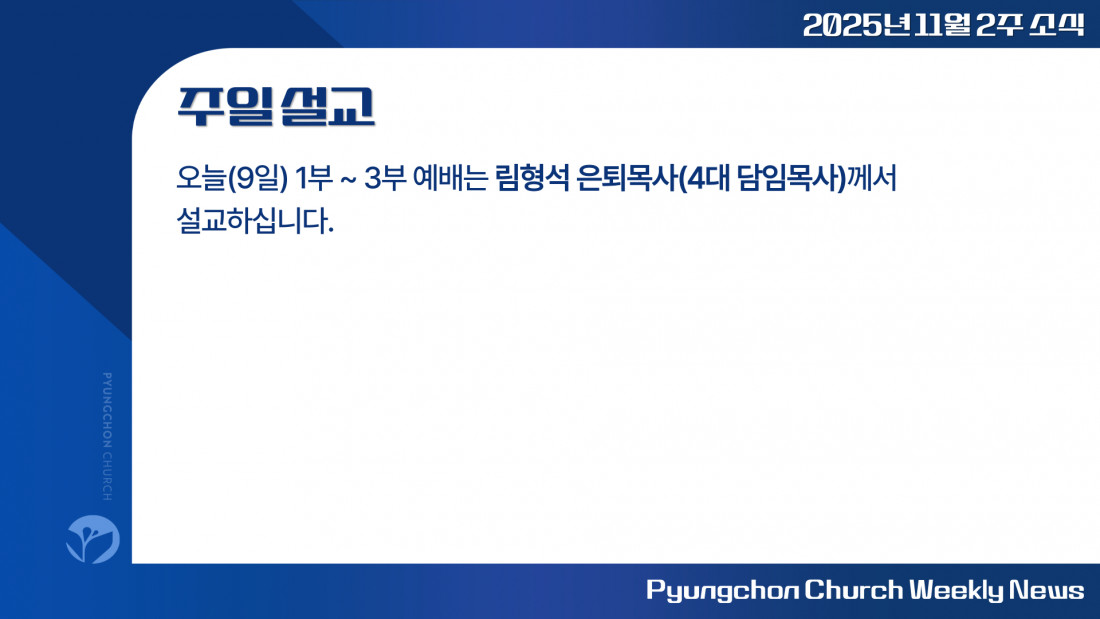 2025년 11월 2주 소식

주일 설교

오늘(9일) 1부 ~ 3부 예배는 림형석 은퇴목사(4대 담임목사)께서 설교하십니다.

PYUNGCHON CHURCH

Pyungchon Church Weekly News